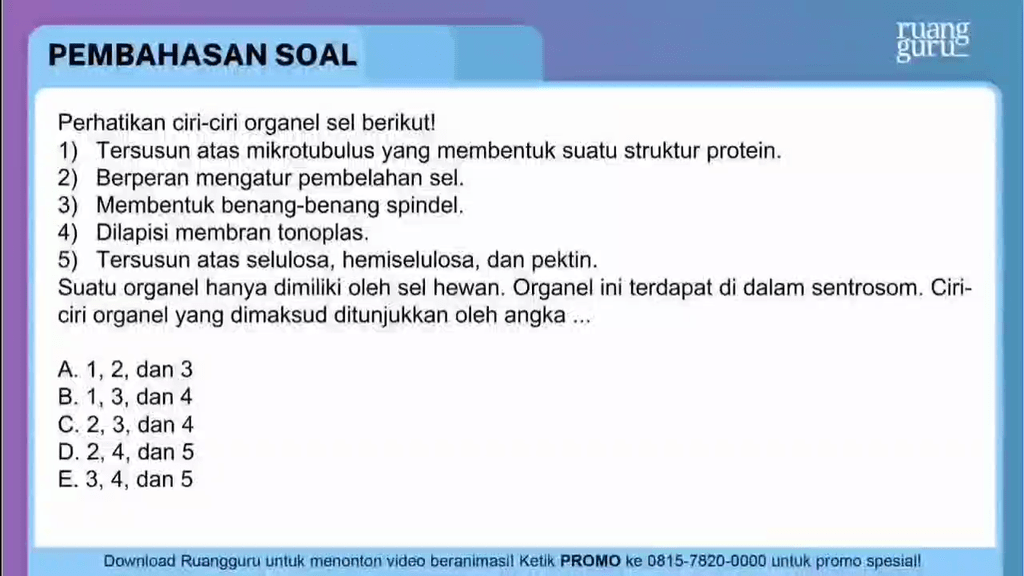 PEMBAHASAN SOAL

ruang guru

Perhatikan ciri-ciri organel sel berikut!
1) Tersusun atas mikrotubulus yang membentuk suatu struktur protein.
2) Berperan mengatur pembelahan sel.
3) Membentuk benang-benang spindel.
4) Dilapisi membran tonoplas.
5) Tersusun atas selulosa, hemiselulosa, dan pektin.
Suatu organel hanya dimiliki oleh sel hewan. Organel ini terdapat di dalam sentrosom. Ciri-ciri organel yang dimaksud ditunjukkan oleh angka ...

A. 1, 2, dan 3
B. 1, 3, dan 4
C. 2, 3, dan 4
D. 2, 4, dan 5
E. 3, 4, dan 5

Download Ruangguru untuk menonton video beranimasi! Ketik PROMO ke 0815-7820-0000 untuk promo spesial!